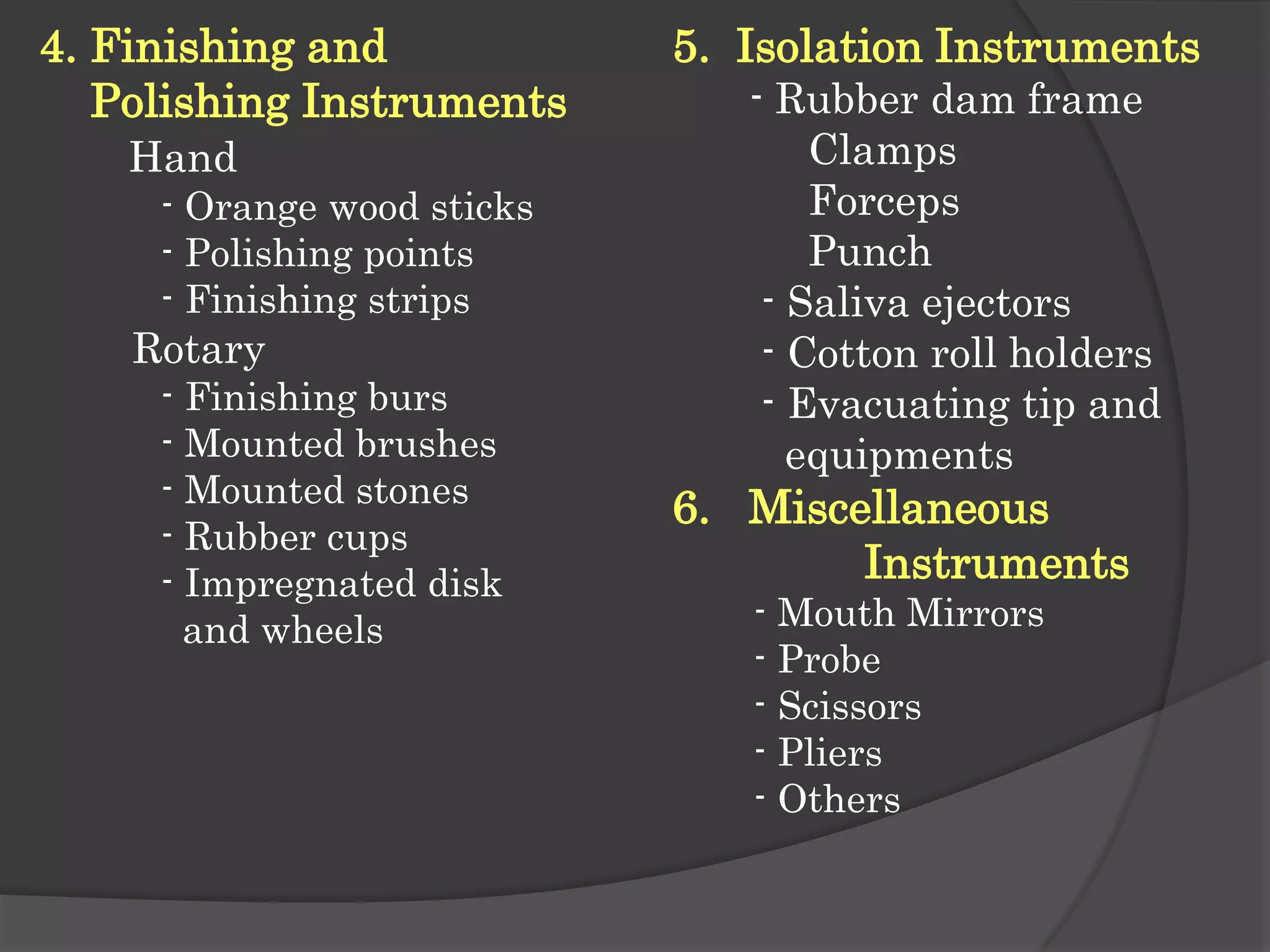 4. Finishing and Polishing Instruments

Hand

- Orange wood sticks
- Polishing points
- Finishing strips

Rotary

- Finishing burs
- Mounted brushes
- Mounted stones
- Rubber cups
- Impregnated disk and wheels

5. Isolation Instruments

- Rubber dam frame

Clamps

Forceps

Punch

- Saliva ejectors
- Cotton roll holders
- Evacuating tip and equipments

6. Miscellaneous Instruments

- Mouth Mirrors
- Probe
- Scissors
- Pliers
- Others